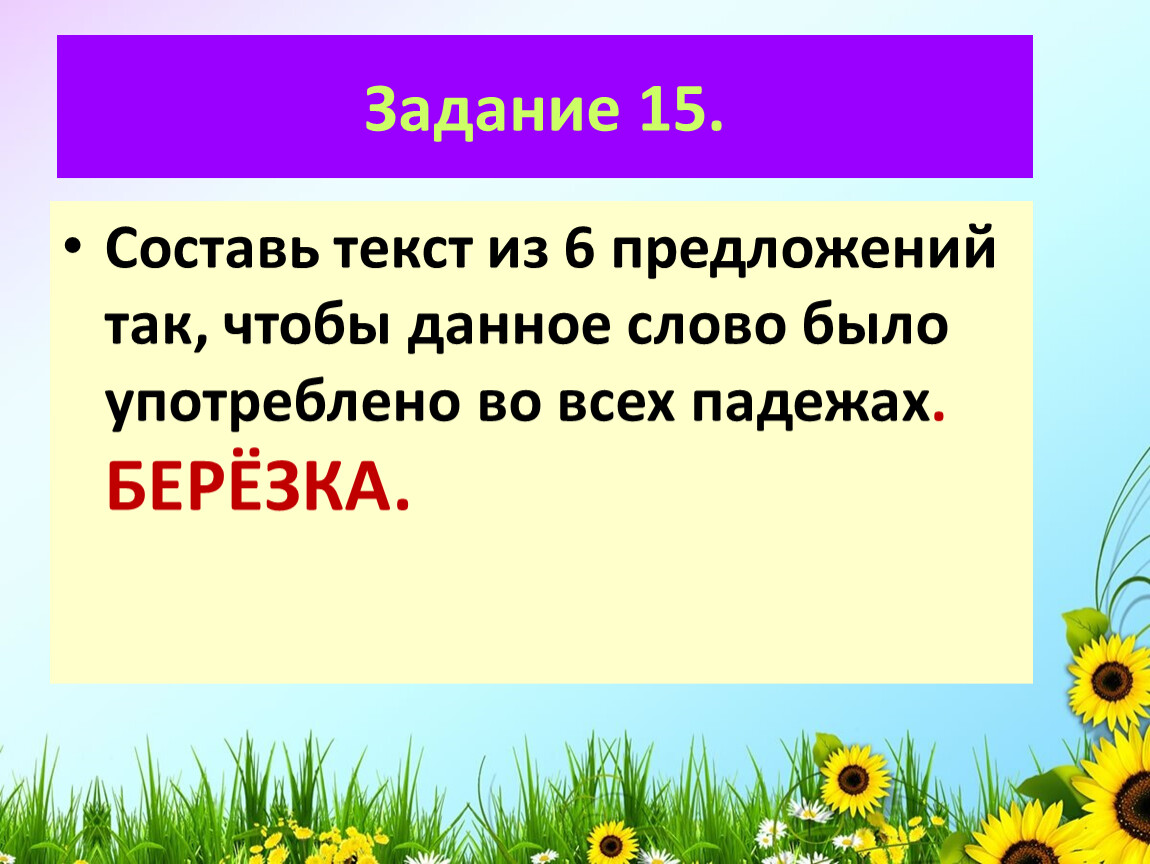 Задание 15.

• Составь текст из 6 предложений так, чтобы данное слово было употреблено во всех падежах. БЕРЁЗКА.